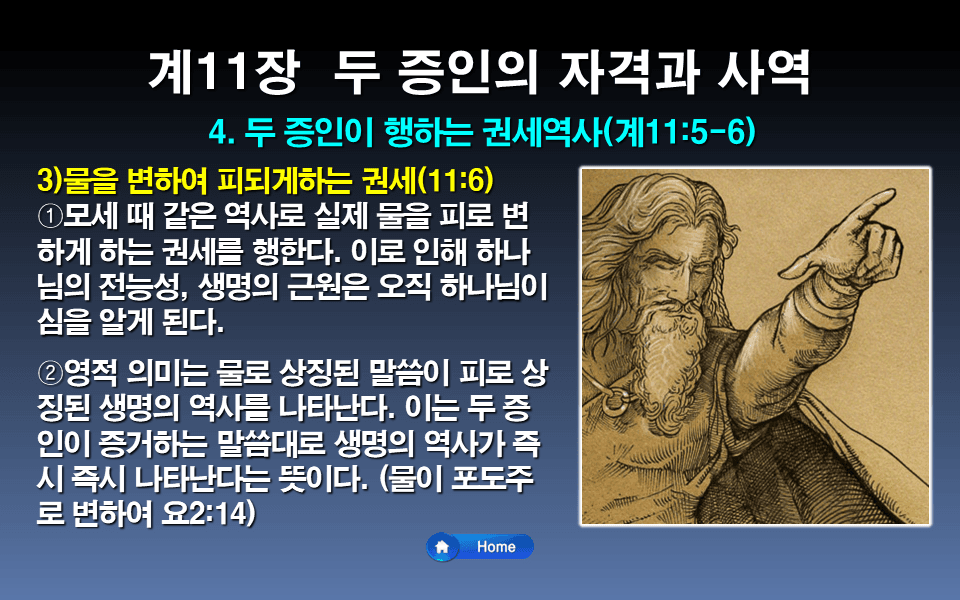 계11장 두 증인의 자격과 사역

4. 두 증인이 행하는 권세역사(계11:5-6)

3)물을 변하여 피되게하는 권세(11:6)
①모세 때 같은 역사로 실제 물을 피로 변하게 하는 권세를 행한다. 이로 인해 하나님의 전능성, 생명의 근원은 오직 하나님이심을 알게 된다.

②영적 의미는 물로 상징된 말씀이 피로 상징된 생명의 역사를 나타난다. 이는 두 증인이 증거하는 말씀대로 생명의 역사가 즉시 즉시 나타난다는 뜻이다. (물이 포도주로 변하여 요2:14)

Home